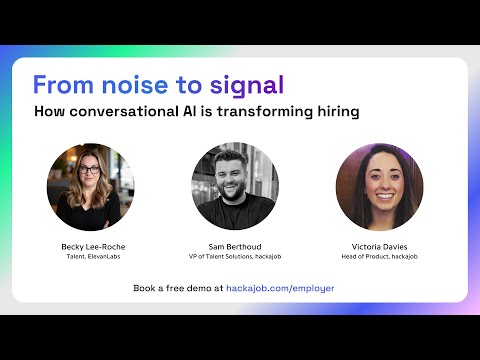 From noise to signal

How conversational AI is transforming hiring

Becky Lee-Roche
Talent, ElevanLabs

Sam Berthoud
VP of Talent Solutions, hackajob

Victoria Davies
Head of Product, hackajob

Book a free demo at hackajob.com/employer